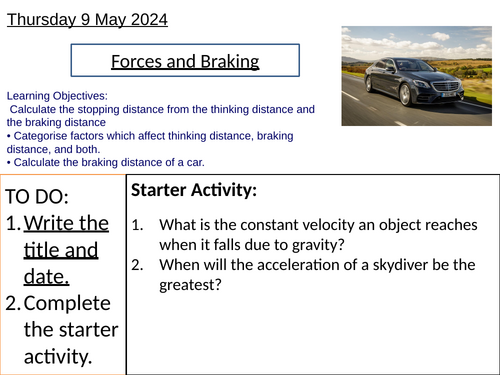 Thursday 9 May 2024

Forces and Braking

Learning Objectives:
Calculate the stopping distance from the thinking distance and the braking distance
• Categorise factors which affect thinking distance, braking distance, and both.
• Calculate the braking distance of a car.

TO DO:
1. Write the title and date.
2. Complete the starter activity.

Starter Activity:
1. What is the constant velocity an object reaches when it falls due to gravity?
2. When will the acceleration of a skydiver be the greatest?